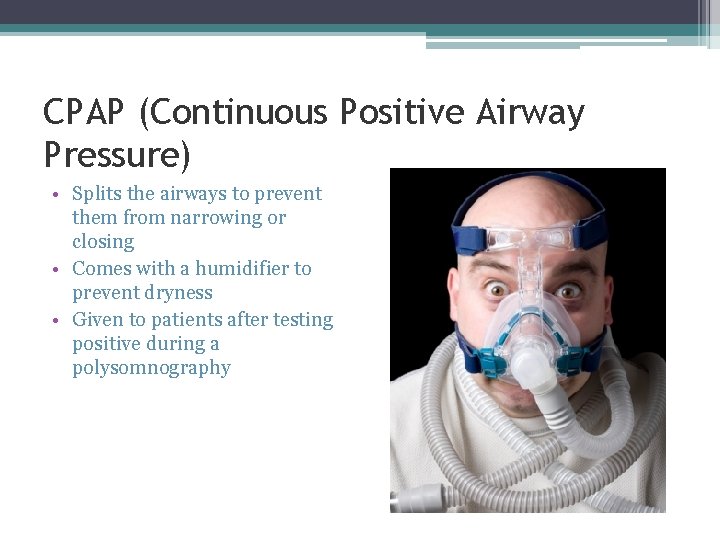 CPAP (Continuous Positive Airway Pressure)

• Splits the airways to prevent them from narrowing or closing
• Comes with a humidifier to prevent dryness
• Given to patients after testing positive during a polysomnography